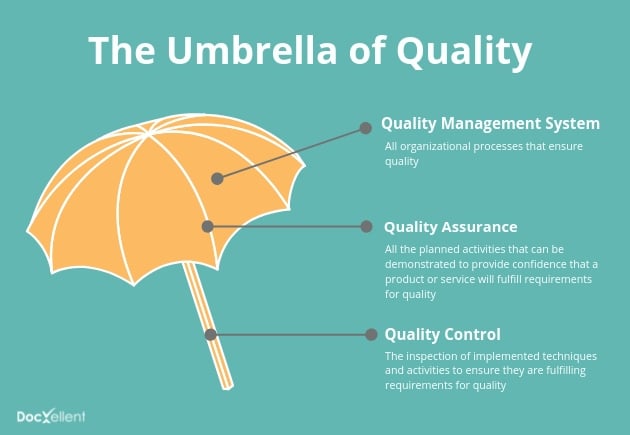 The Umbrella of Quality

Quality Management System
All organizational processes that ensure quality

Quality Assurance
All the planned activities that can be demonstrated to provide confidence that a product or service will fulfill requirements for quality

Quality Control
The inspection of implemented techniques and activities to ensure they are fulfilling requirements for quality

DocXellent